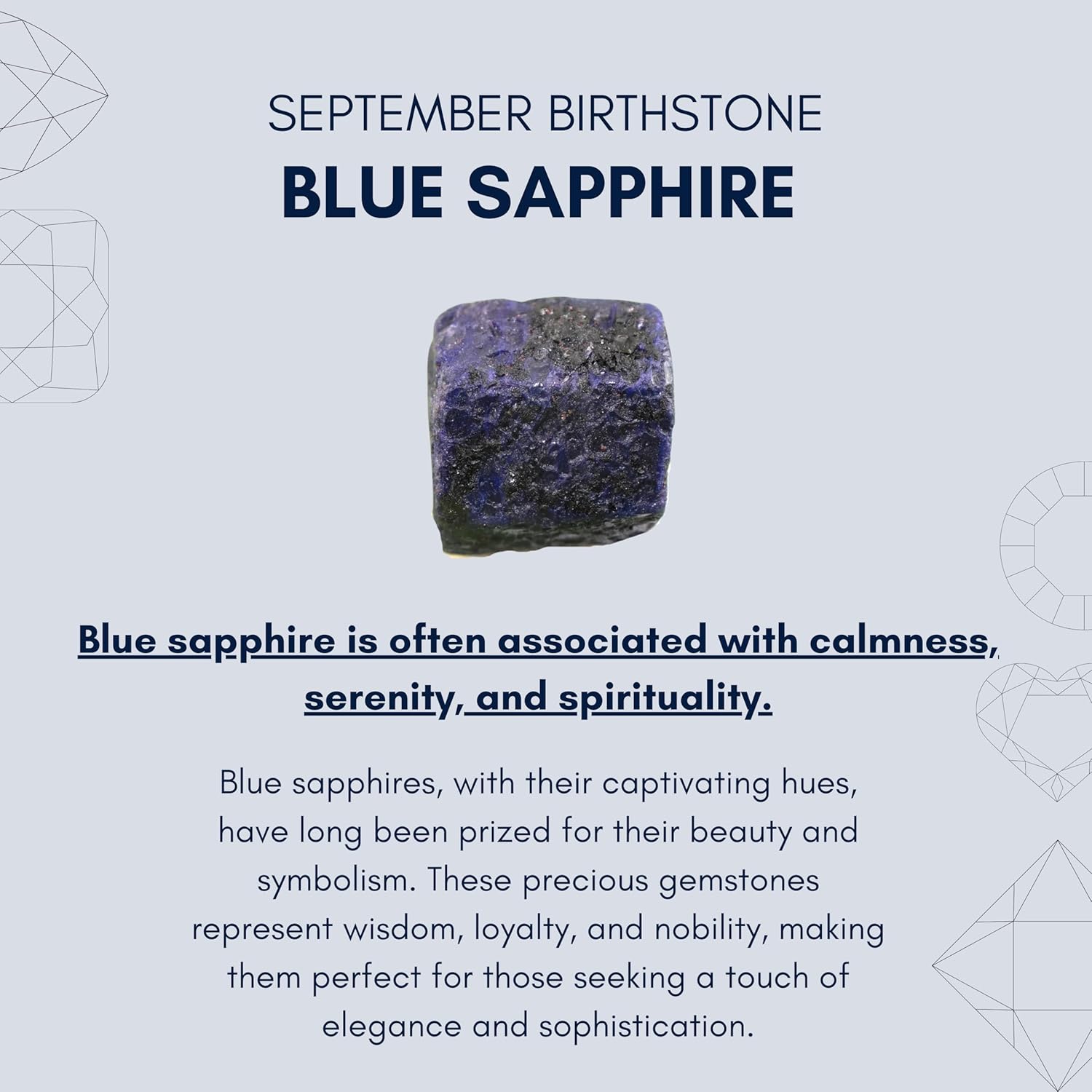 SEPTEMBER BIRTHSTONE
BLUE SAPPHIRE

Blue sapphire is often associated with calmness, serenity, and spirituality.

Blue sapphires, with their captivating hues, have long been prized for their beauty and symbolism. These precious gemstones represent wisdom, loyalty, and nobility, making them perfect for those seeking a touch of elegance and sophistication.